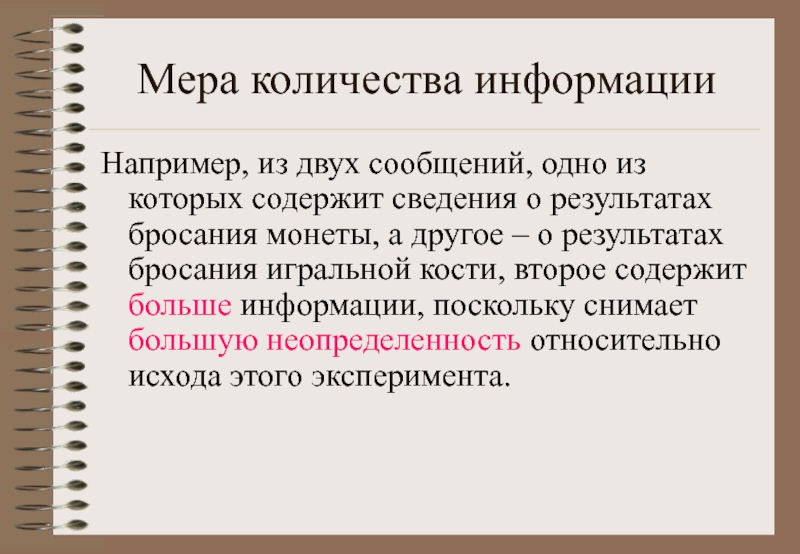 Мера количества информации

Например, из двух сообщений, одно из которых содержит сведения о результатах бросания монеты, а другое – о результатах бросания игральной кости, второе содержит больше информации, поскольку снимает большую неопределенность относительно исхода этого эксперимента.